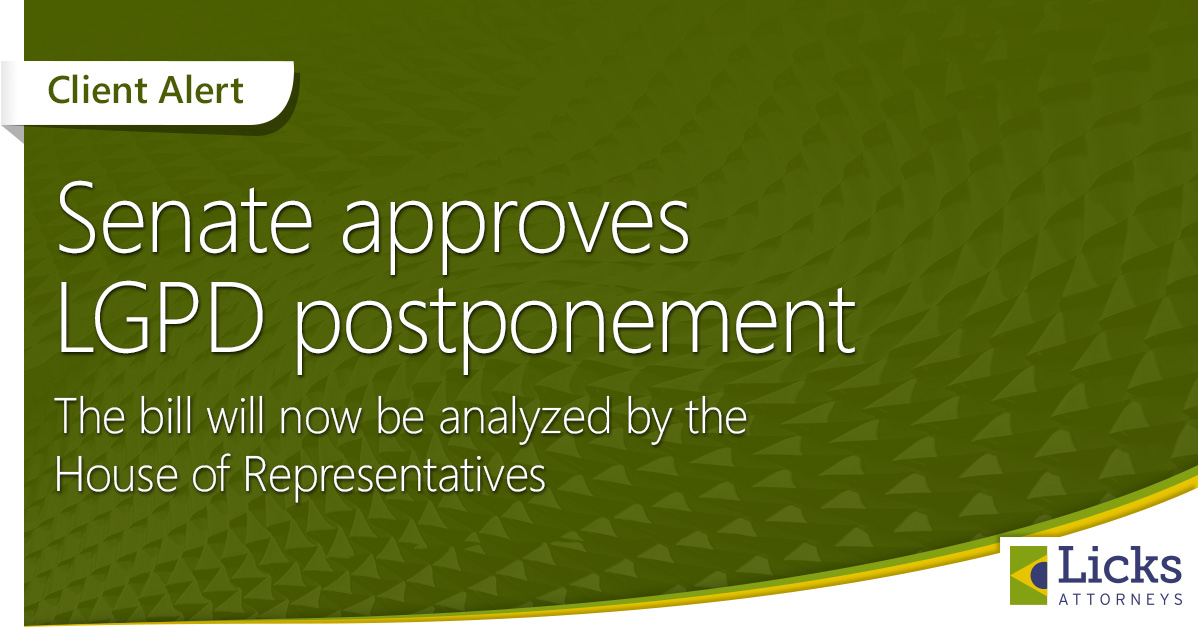 Client Alert

Senate approves LGPD postponement

The bill will now be analyzed by the House of Representatives

Licks
ATTORNEYS